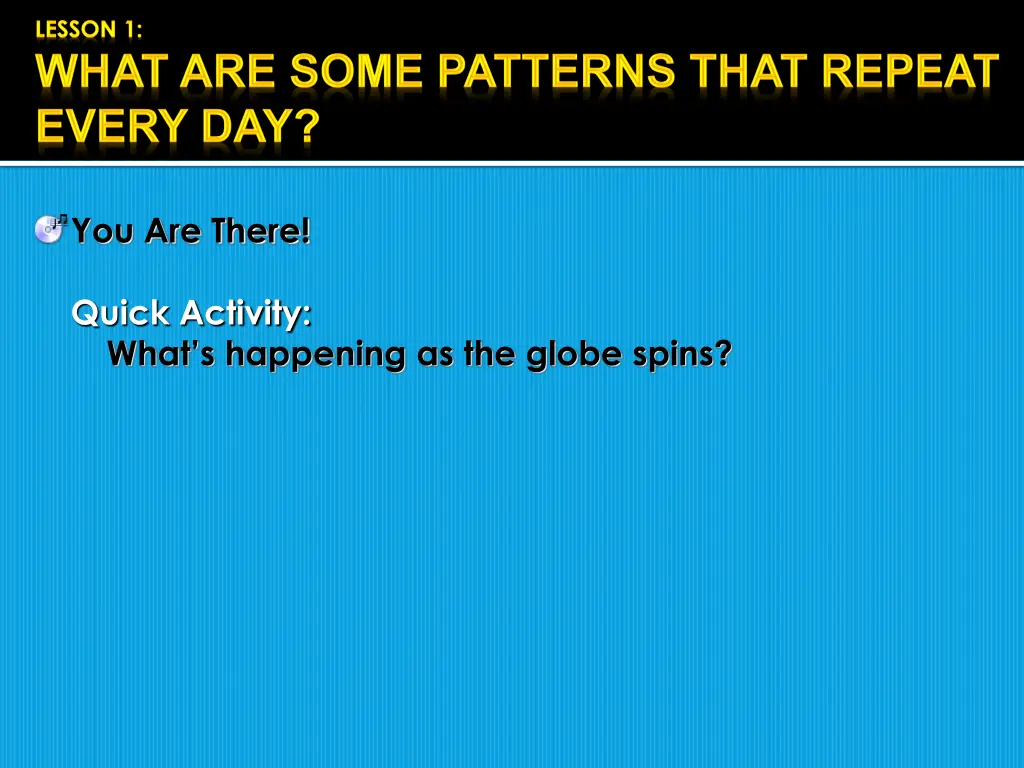 LESSON 1:
WHAT ARE SOME PATTERNS THAT REPEAT EVERY DAY?

You Are There!

Quick Activity:
What's happening as the globe spins?